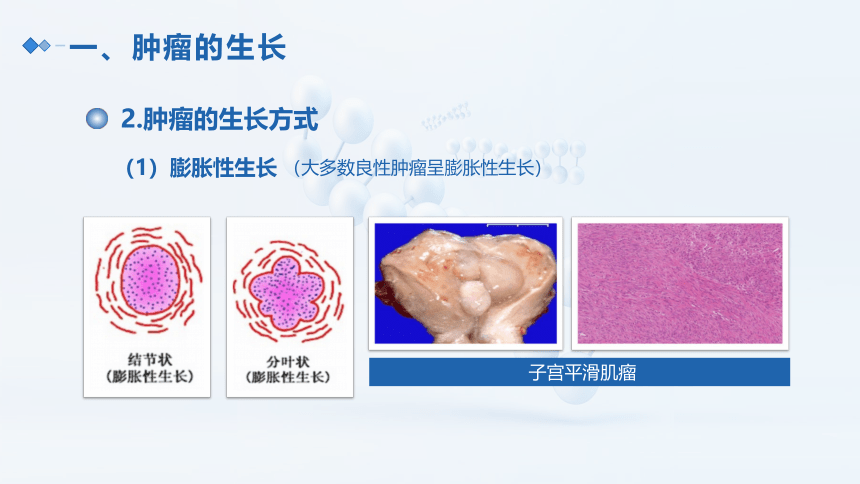 一、肿瘤的生长

2.肿瘤的生长方式

（1）膨胀性生长 （大多数良性肿瘤呈膨胀性生长）

结节状
（膨胀性生长）

分叶状
（膨胀性生长）

子宫平滑肌瘤